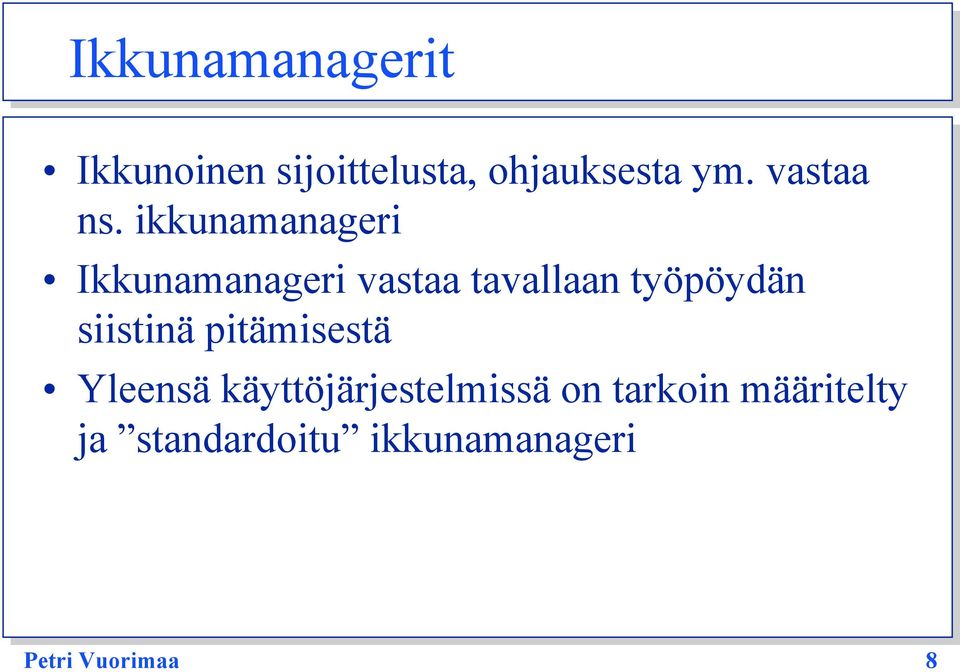 Ikkunamanagerit

• Ikkunoinen sijoittelusta, ohjauksesta ym. vastaa ns. ikkunamanageri

• Ikkunamanageri vastaa tavallaan työpöydän siistinä pitämisestä

• Yleensä käyttöjärjestelmissä on tarkoin määritelty ja ”standardoitu” ikkunamanageri

Petri Vuorimaa

8